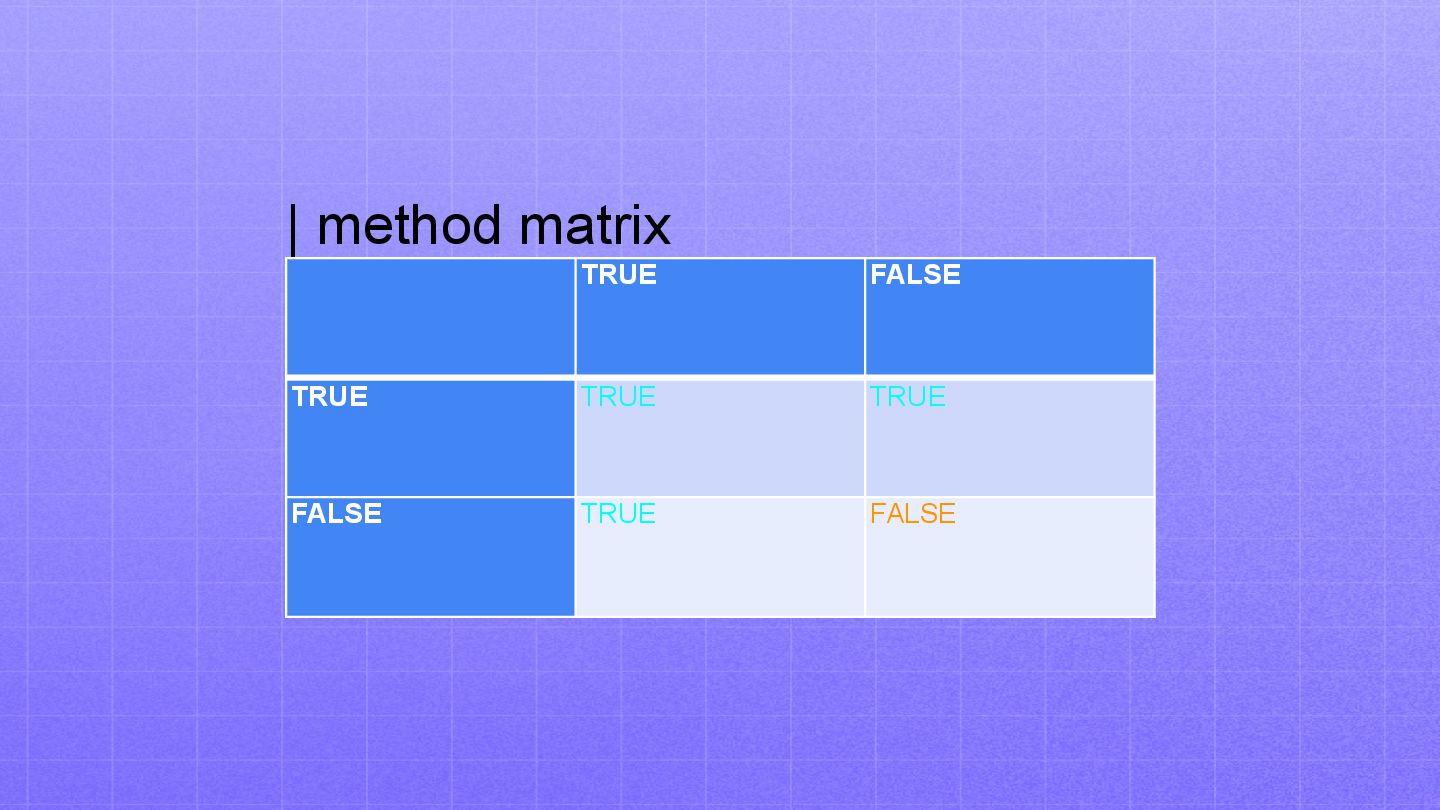 | method matrix

| | TRUE | FALSE |
|---|---|---|
| TRUE | TRUE | TRUE |
| FALSE | TRUE | FALSE |